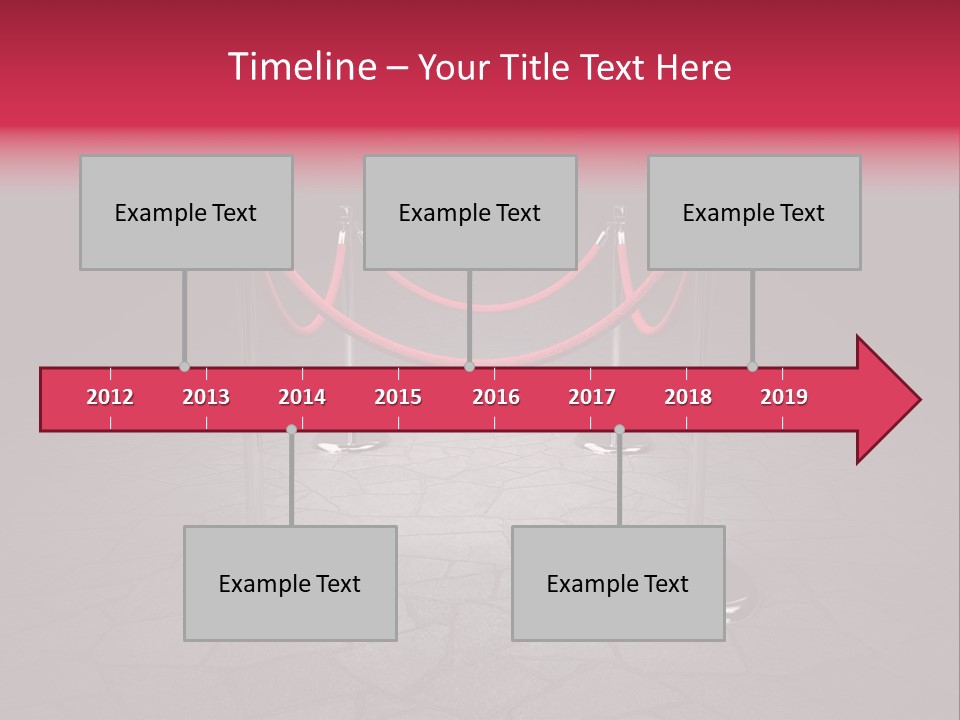 Timeline – Your Title Text Here

Example Text

Example Text

Example Text

2012 2013 2014 2015 2016 2017 2018 2019

Example Text

Example Text